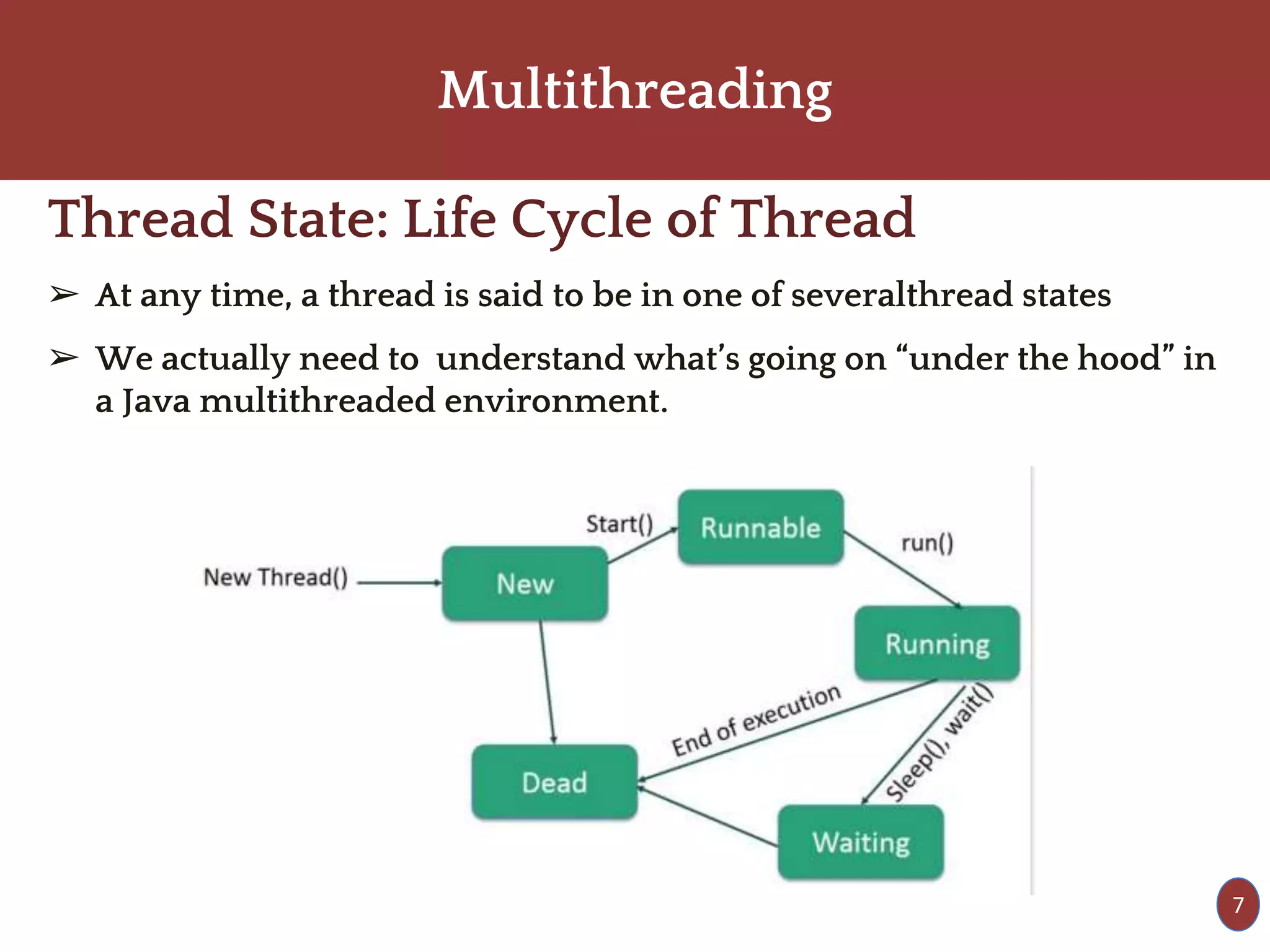 Multithreading

Thread State: Life Cycle of Thread

➢ At any time, a thread is said to be in one of severalthread states

➢ We actually need to understand what's going on "under the hood" in a Java multithreaded environment.

New Thread()
New
Start()
Runnable
run()
Running
End of execution
Sleep(), wait()
Dead
Waiting

7